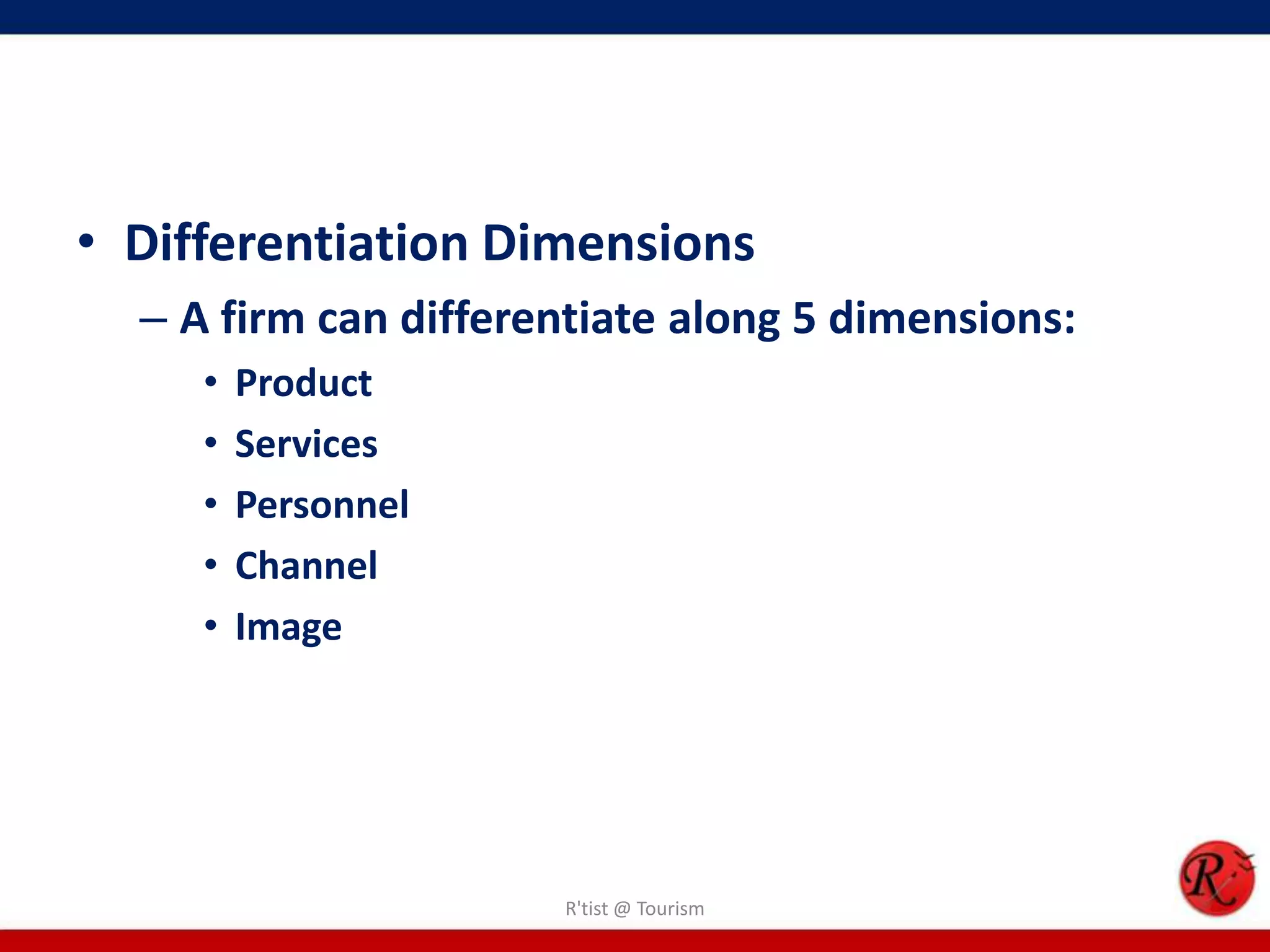 • Differentiation Dimensions

– A firm can differentiate along 5 dimensions:

• Product
• Services
• Personnel
• Channel
• Image

R'tist @ Tourism

R